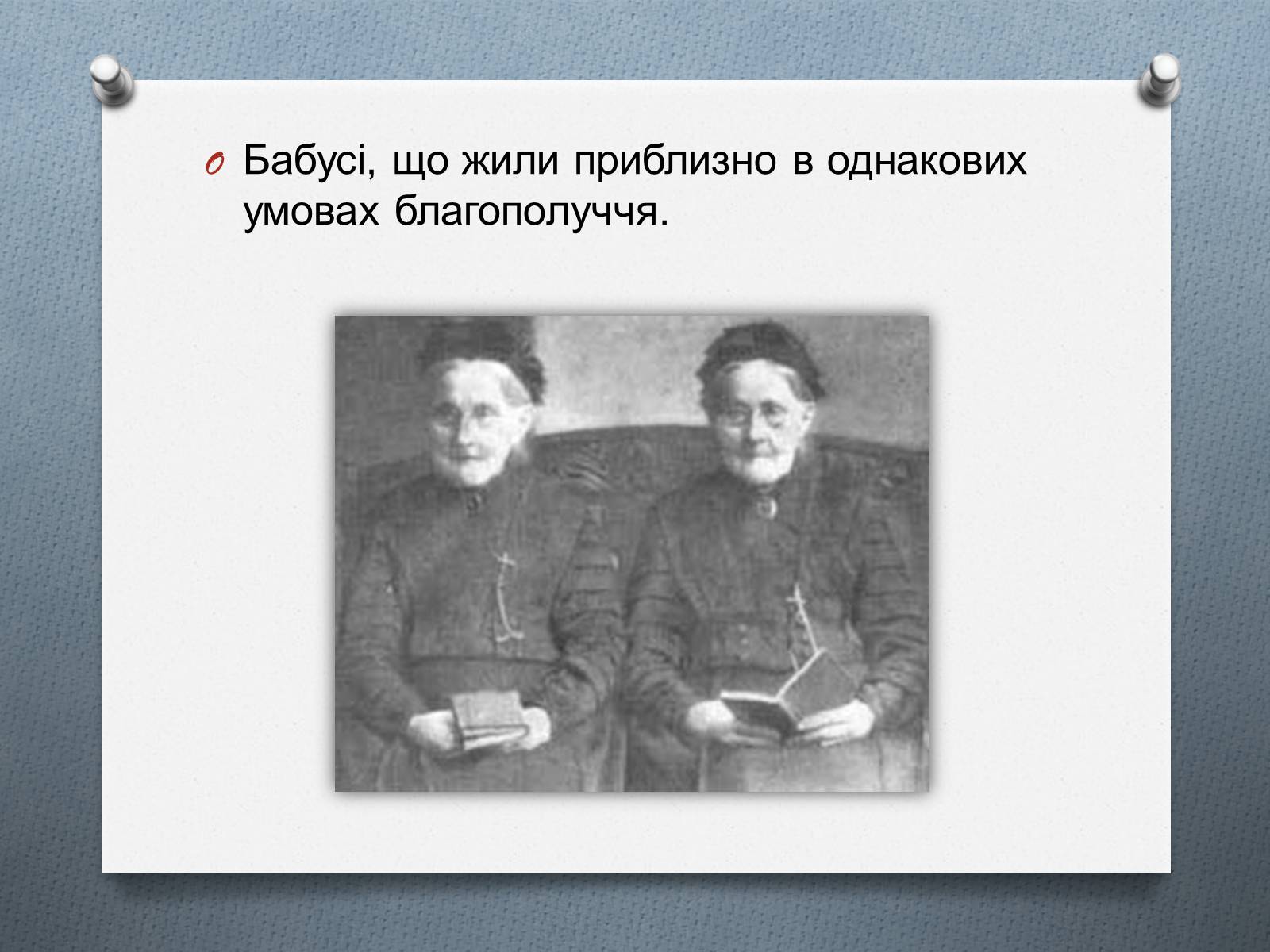 Бабусі, що жили приблизно в однакових умовах благополуччя.